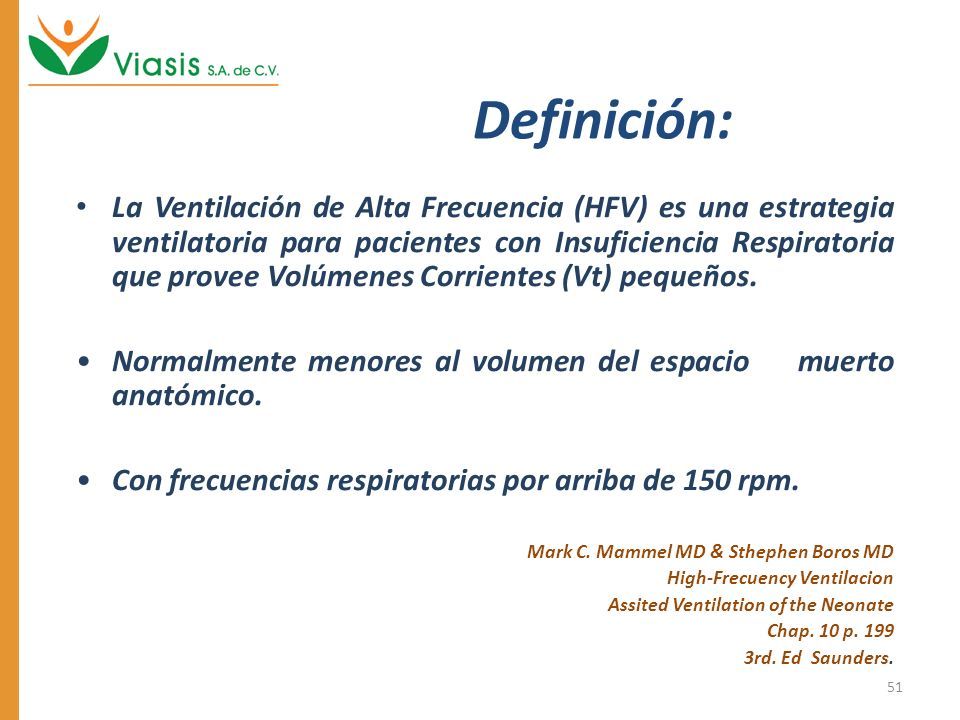 Viasis S.A. de C.V.

Definición:

• La Ventilación de Alta Frecuencia (HFV) es una estrategia ventilatoria para pacientes con Insuficiencia Respiratoria que provee Volúmenes Corrientes (Vt) pequeños.

• Normalmente menores al volumen del espacio muerto anatómico.

• Con frecuencias respiratorias por arriba de 150 rpm.

Mark C. Mammel MD & Sthephen Boros MD
High-Frecuency Ventilacion
Assited Ventilation of the Neonate
Chap. 10 p. 199
3rd. Ed Saunders.

51